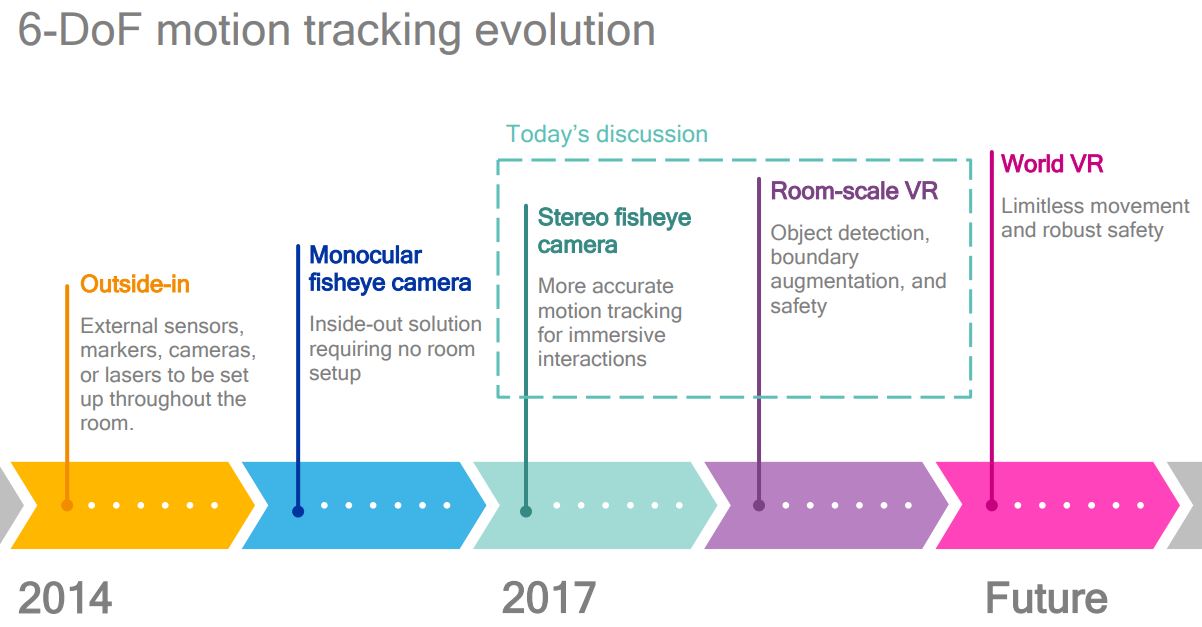 6-DoF motion tracking evolution

Today's discussion

Outside-in
External sensors, markers, cameras, or lasers to be set up throughout the room.

Monocular fisheye camera
Inside-out solution requiring no room setup

Stereo fisheye camera
More accurate motion tracking for immersive interactions

Room-scale VR
Object detection, boundary augmentation, and safety

World VR
Limitless movement and robust safety

2014

2017

Future